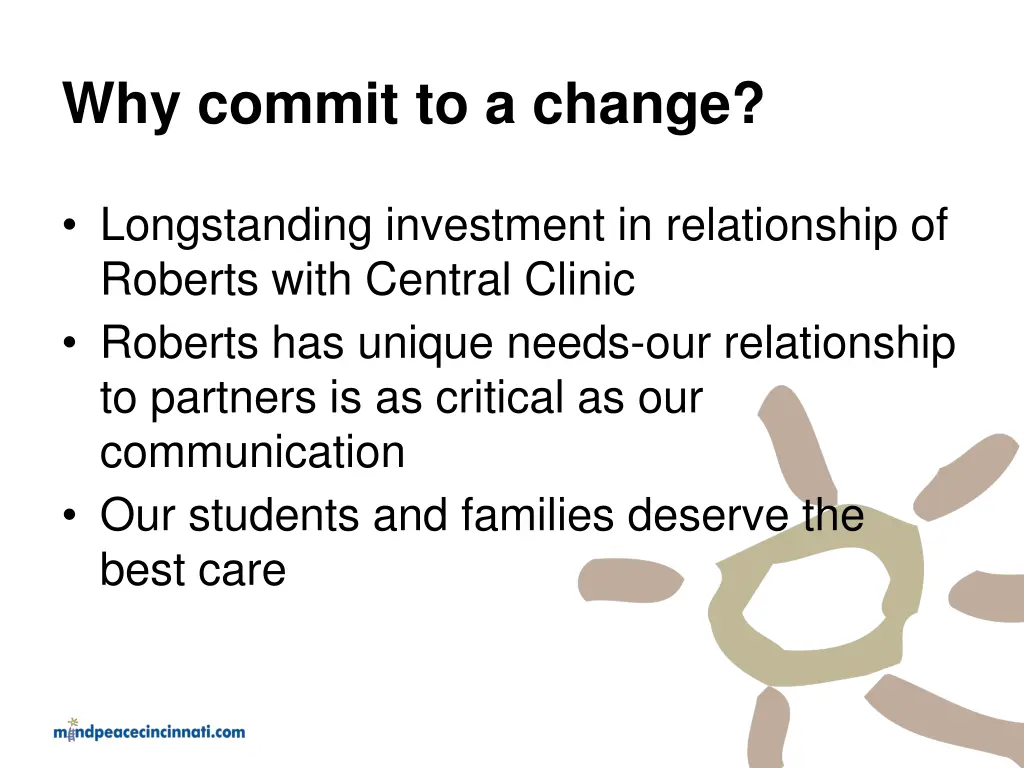 Why commit to a change?

• Longstanding investment in relationship of Roberts with Central Clinic
• Roberts has unique needs-our relationship to partners is as critical as our communication
• Our students and families deserve the best care

mindpeacecincinnati.com